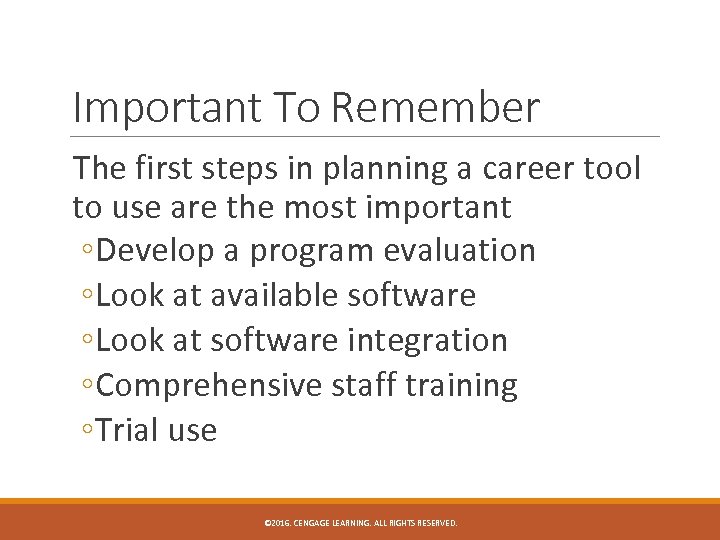 Important To Remember

The first steps in planning a career tool to use are the most important

◦Develop a program evaluation
◦Look at available software
◦Look at software integration
◦Comprehensive staff training
◦Trial use

©2016. CENGAGE LEARNING. ALL RIGHTS RESERVED.